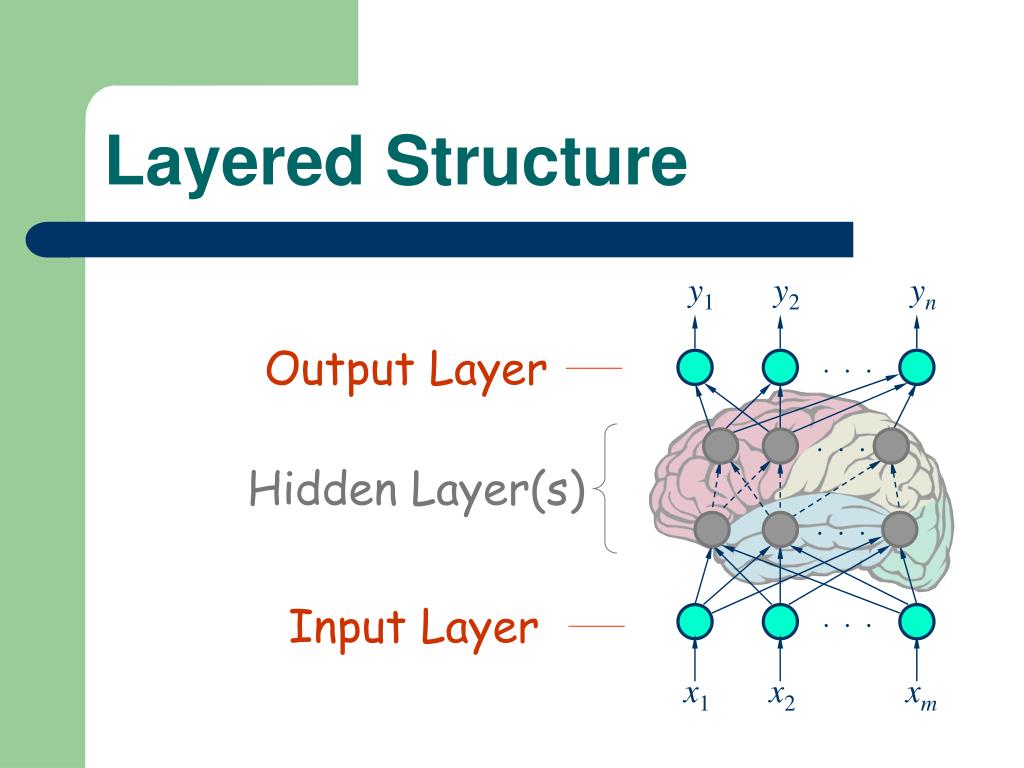 Layered Structure

$y_1$ $y_2$ $y_n$

Output Layer

. . .

Hidden Layer(s)

. . .

. . .

Input Layer

. . .

$x_1$ $x_2$ $x_m$